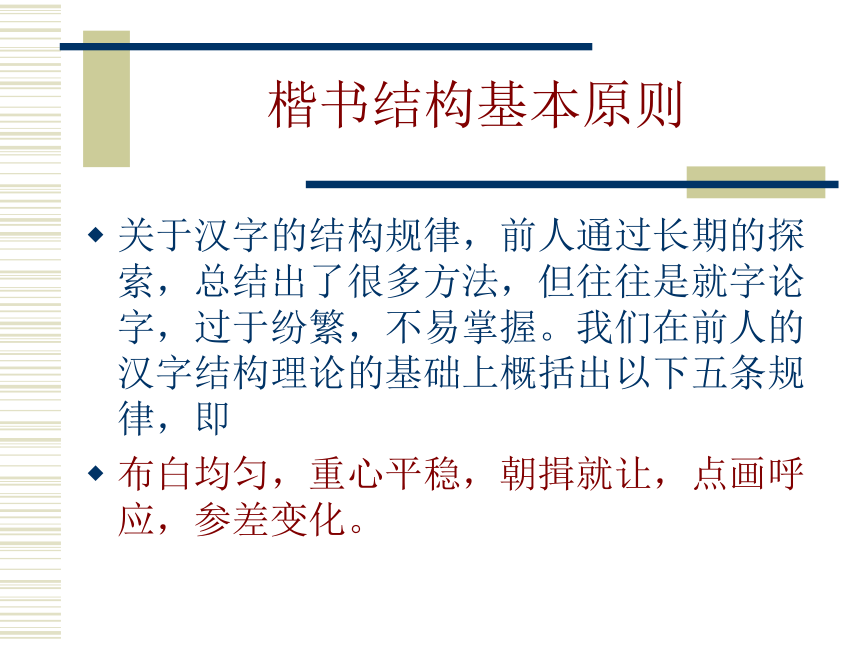 楷书结构基本原则

◆ 关于汉字的结构规律，前人通过长期的探索，总结出了很多方法，但往往是就字论字，过于纷繁，不易掌握。我们在前人的汉字结构理论的基础上概括出以下五条规律，即

◆ 布白均匀，重心平稳，朝揖就让，点画呼应，参差变化。